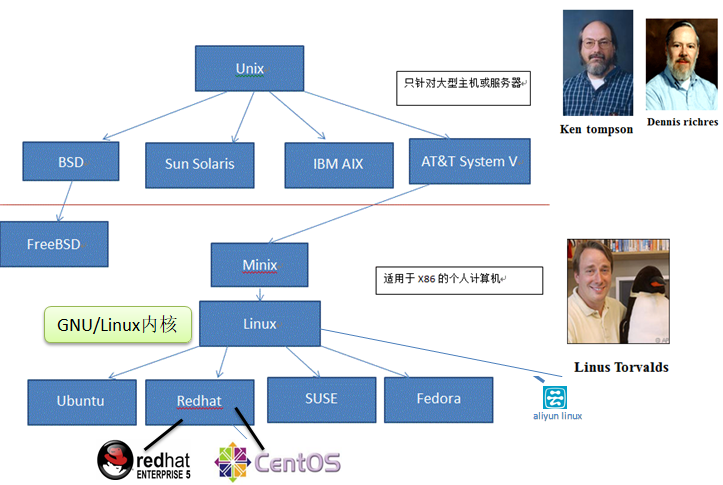 Unix

只针对大型主机或服务器

Ken tompson

Dennis richres

BSD

Sun Solaris

IBM AIX

AT&T System V

FreeBSD

Minix

适用于 X86 的个人计算机

GNU/Linux内核

Linux

Linus Torvalds

Ubuntu

Redhat

SUSE

Fedora

aliyun linux

redhat ENTERPRISE 5

CentOS